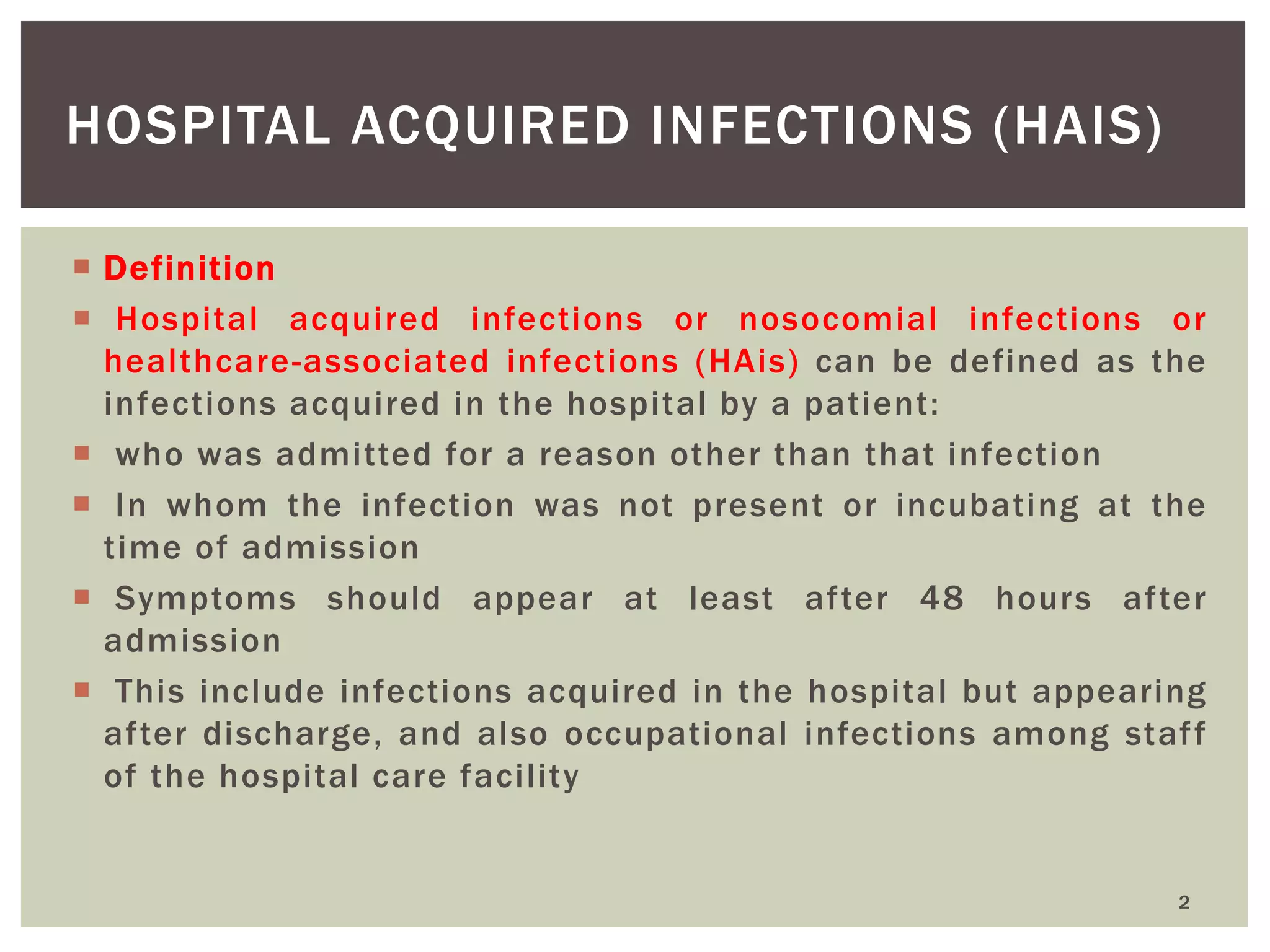 HOSPITAL ACQUIRED INFECTIONS (HAIS)

Definition

Hospital acquired infections or nosocomial infections or healthcare-associated infections (HAis) can be defined as the infections acquired in the hospital by a patient:

who was admitted for a reason other than that infection

In whom the infection was not present or incubating at the time of admission

Symptoms should appear at least after 48 hours after admission

This include infections acquired in the hospital but appearing after discharge, and also occupational infections among staff of the hospital care facility

2